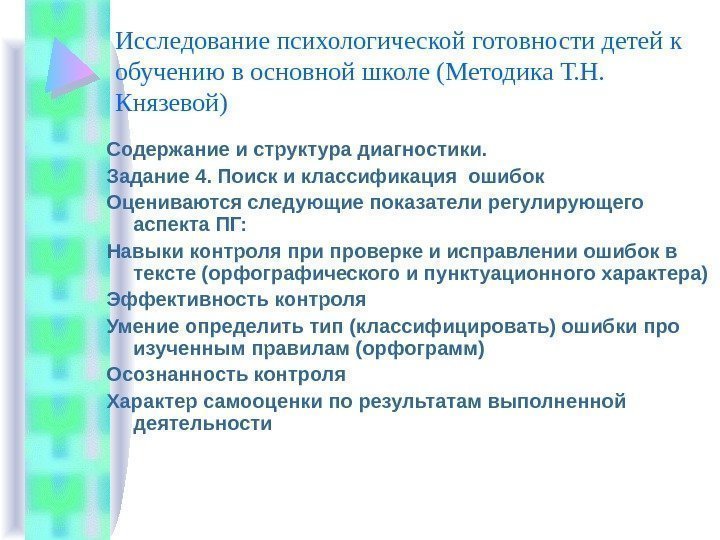 Исследование психологической готовности детей к обучению в основной школе (Методика Т.Н. Князевой)

Содержание и структура диагностики.

Задание 4. Поиск и классификация ошибок

Оцениваются следующие показатели регулирующего аспекта ПГ:

Навыки контроля при проверке и исправлении ошибок в тексте (орфографического и пунктуационного характера)

Эффективность контроля

Умение определить тип (классифицировать) ошибки про изученным правилам (орфограмм)

Осознанность контроля

Характер самооценки по результатам выполненной деятельности